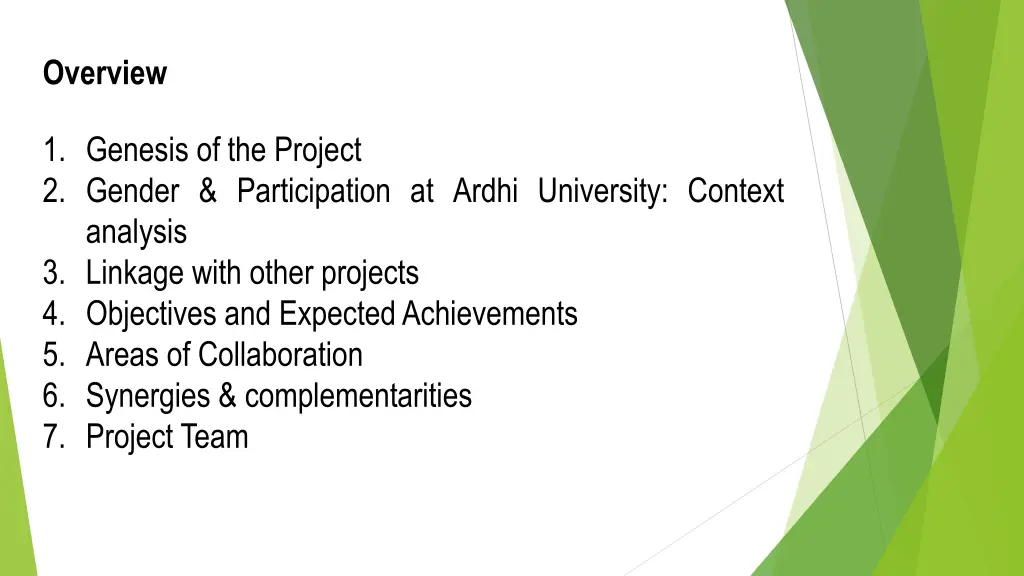 Overview

1. Genesis of the Project
2. Gender & Participation at Ardhi University: Context analysis
3. Linkage with other projects
4. Objectives and Expected Achievements
5. Areas of Collaboration
6. Synergies & complementarities
7. Project Team